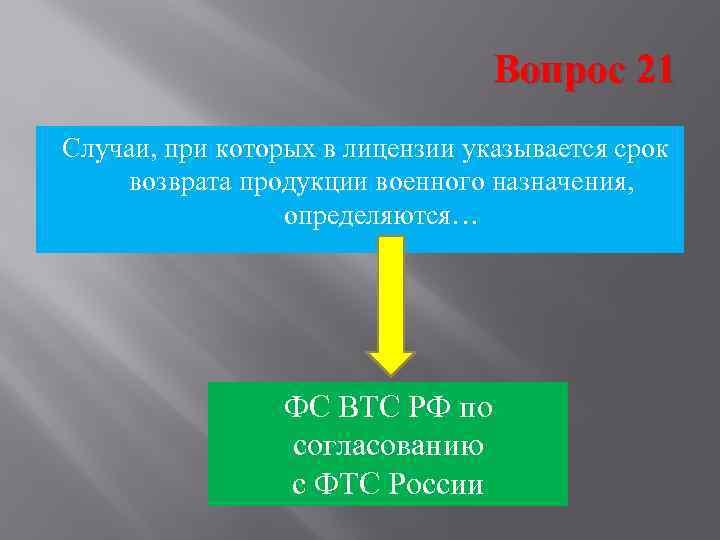 Вопрос 21

Случаи, при которых в лицензии указывается срок возврата продукции военного назначения, определяются…

ФС ВТС РФ по согласованию с ФТС России